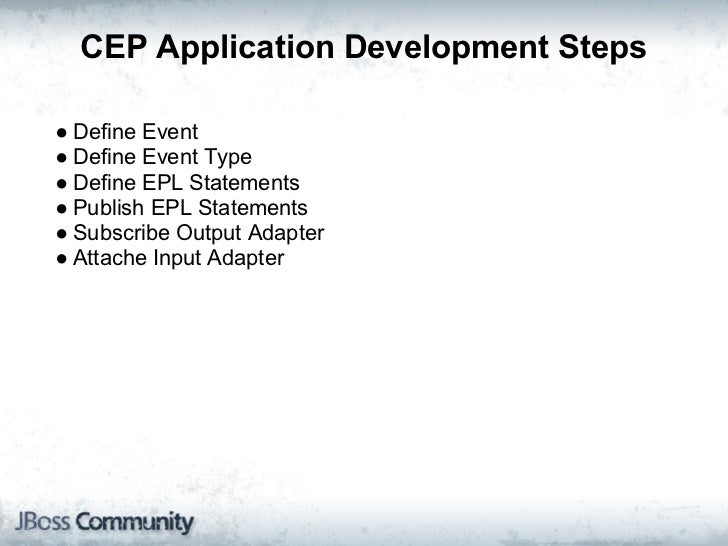 CEP Application Development Steps

● Define Event
● Define Event Type
● Define EPL Statements
● Publish EPL Statements
● Subscribe Output Adapter
● Attache Input Adapter

JBoss Community